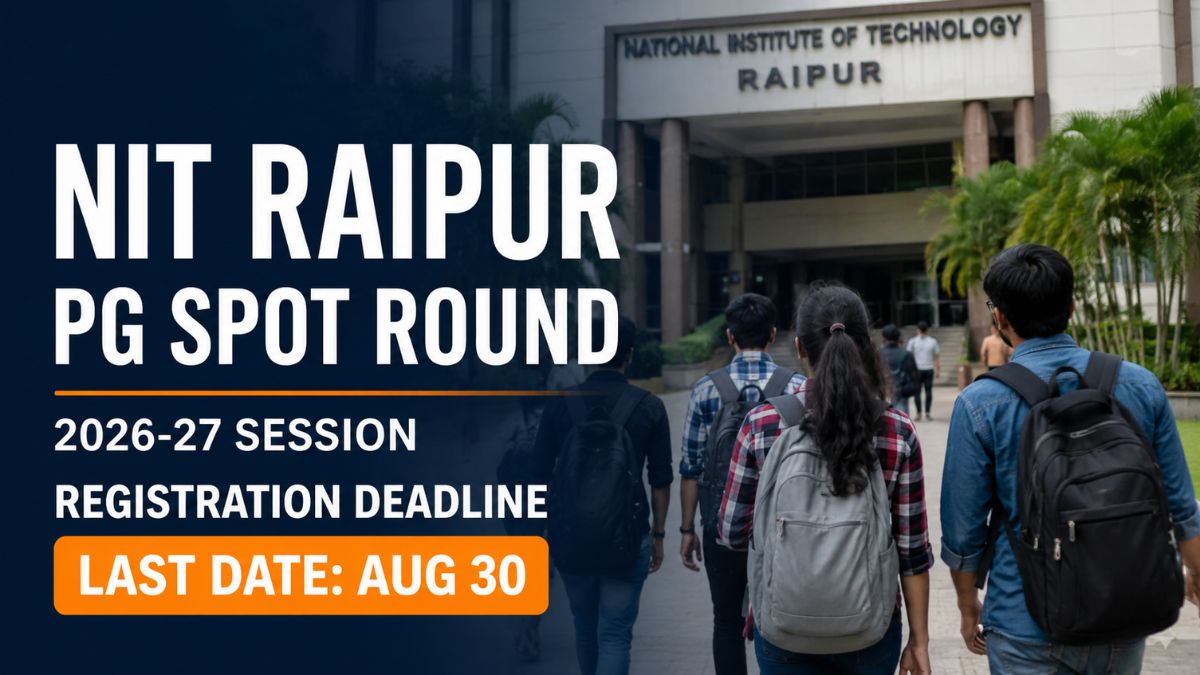 NATIONAL INSTITUTE OF TECHNOLOGY
RAIPUR

NIT RAIPUR
PG SPOT ROUND

2026-27 SESSION
REGISTRATION DEADLINE
LAST DATE: AUG 30